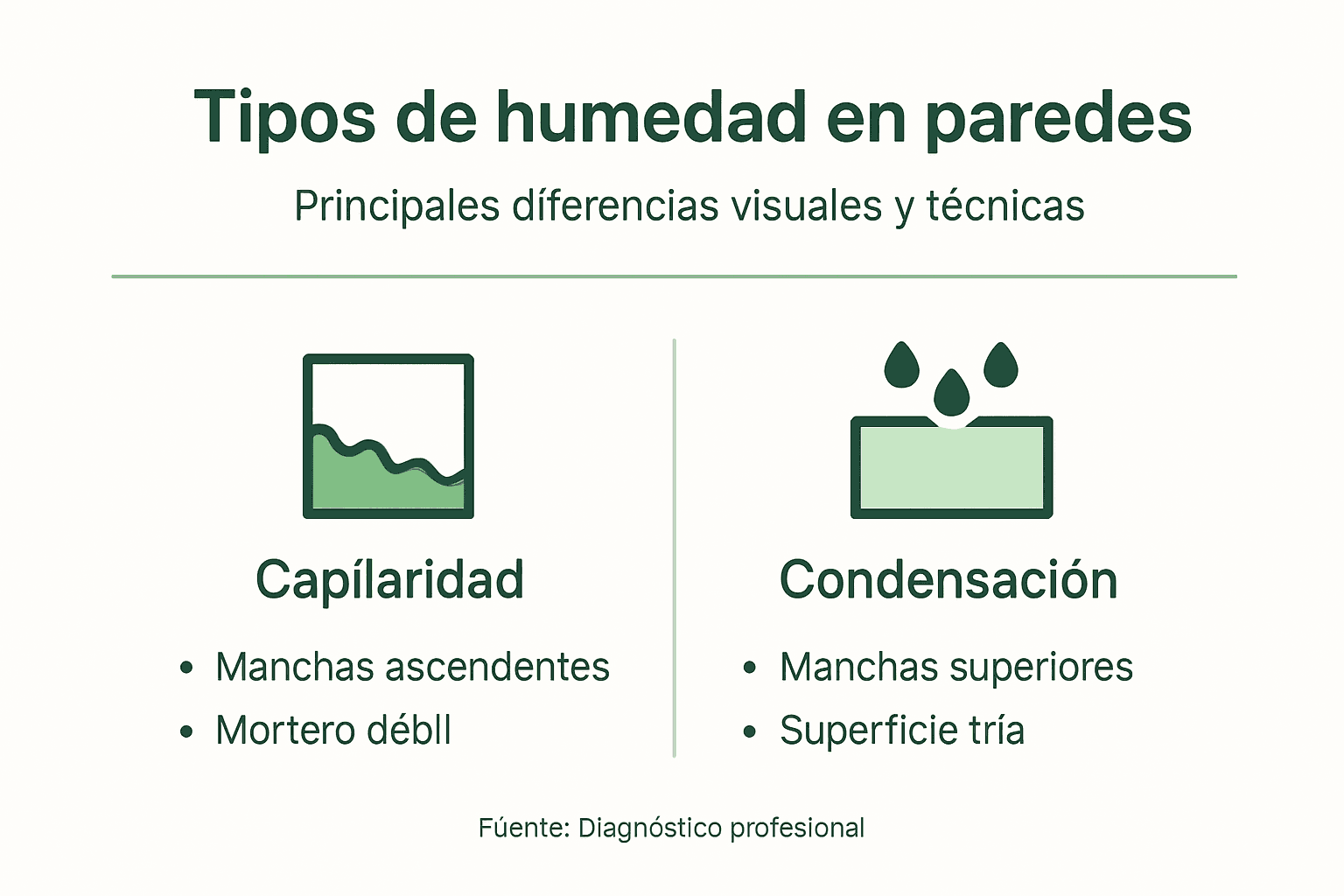 Tipos de humedad en paredes

Principales díferencias visuales y técnicas

Capílaridad

• Manchas ascendentes
• Mortero débll

Condensación

• Manchas superiores
• Superficie tría

Fúente: Diagnóstico profesional